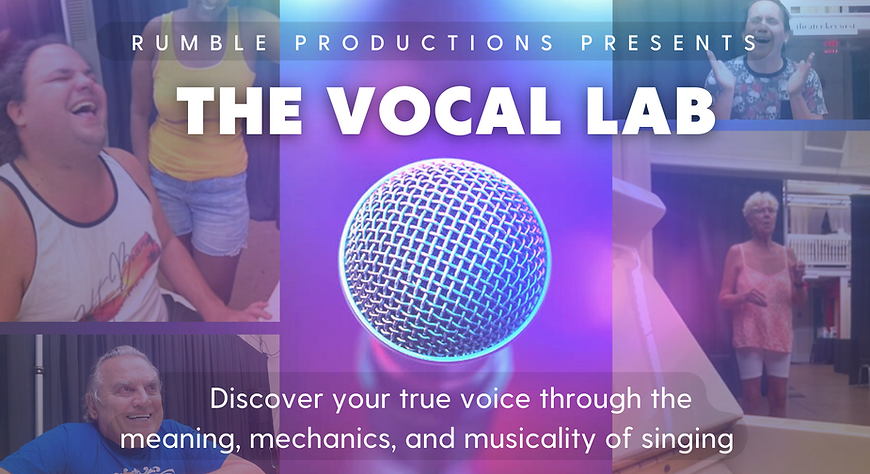 RUMBLE PRODUCTIONS PRESENTS

THE VOCAL LAB

Discover your true voice through the meaning, mechanics, and musicality of singing